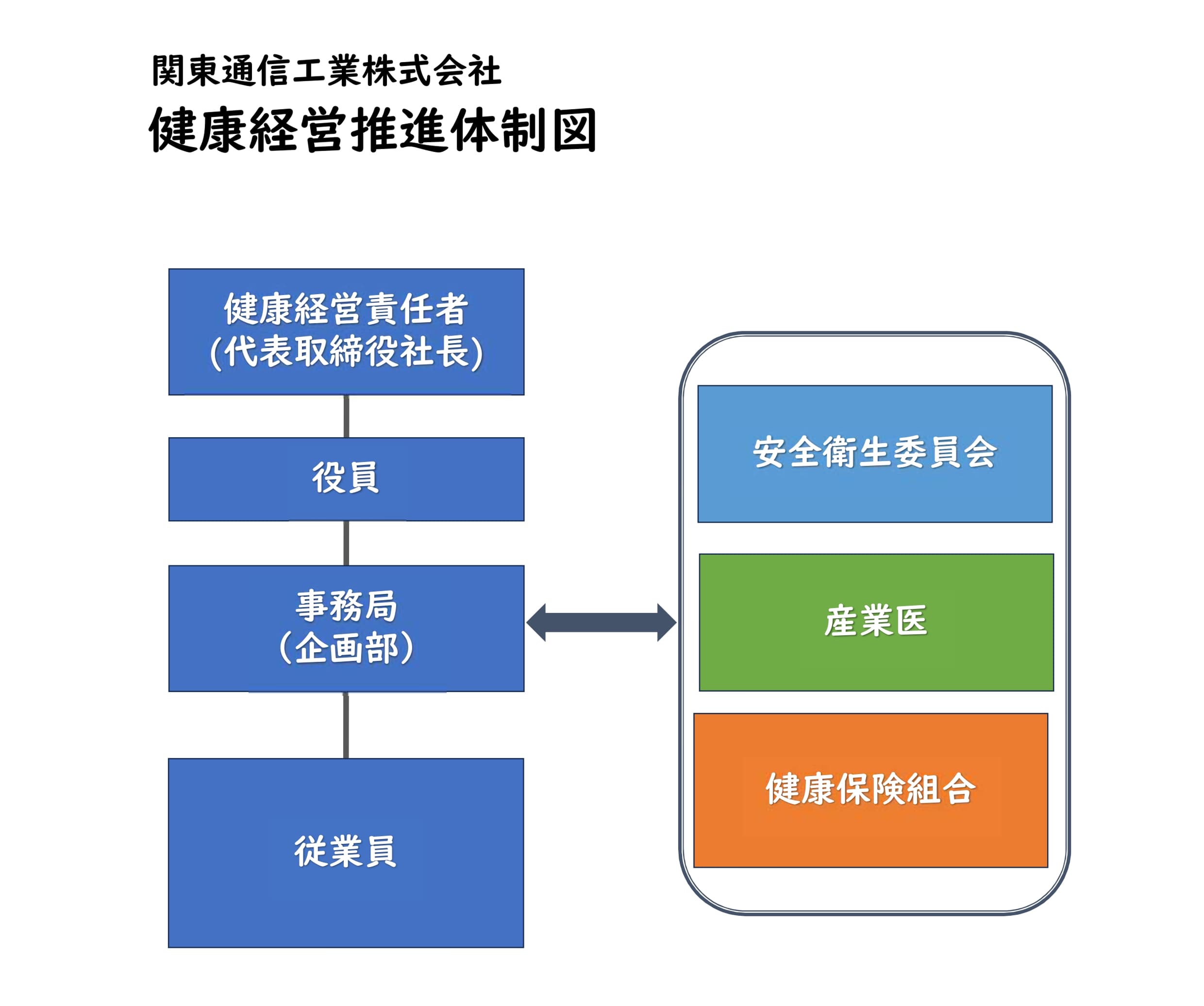 関東通信工業株式会社
健康経営推進体制図

健康経営責任者
(代表取締役社長)

役員

事務局
(企画部)

従業員

安全衛生委員会

産業医

健康保険組合